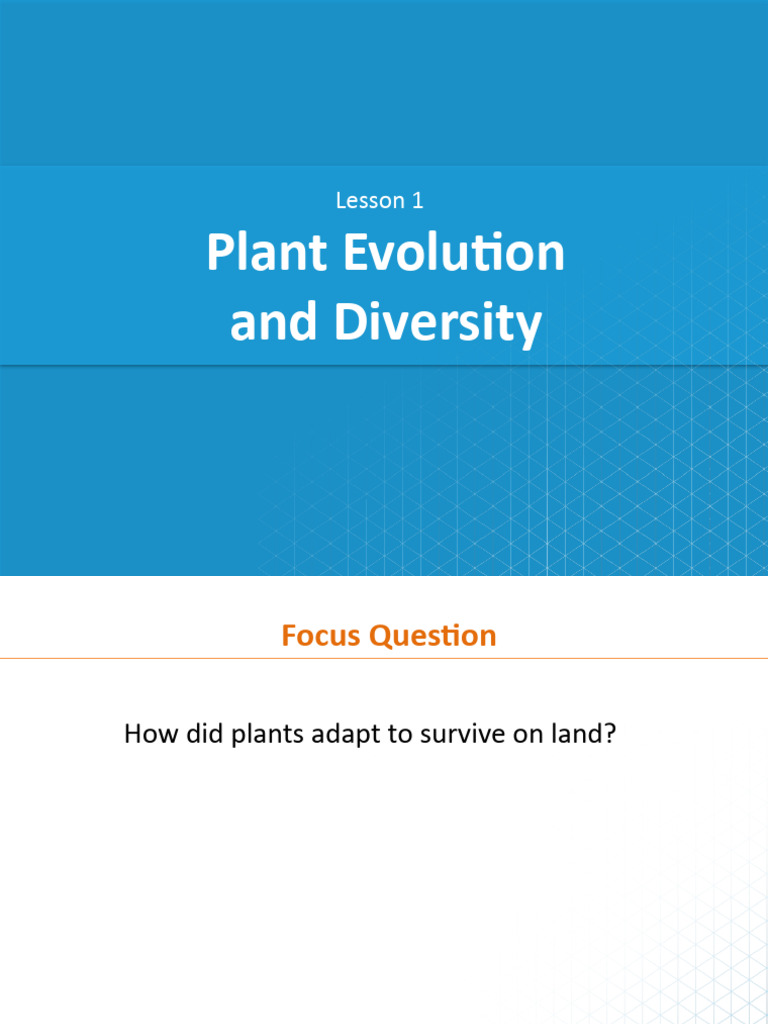 Lesson 1

Plant Evolution and Diversity

Focus Question

How did plants adapt to survive on land?